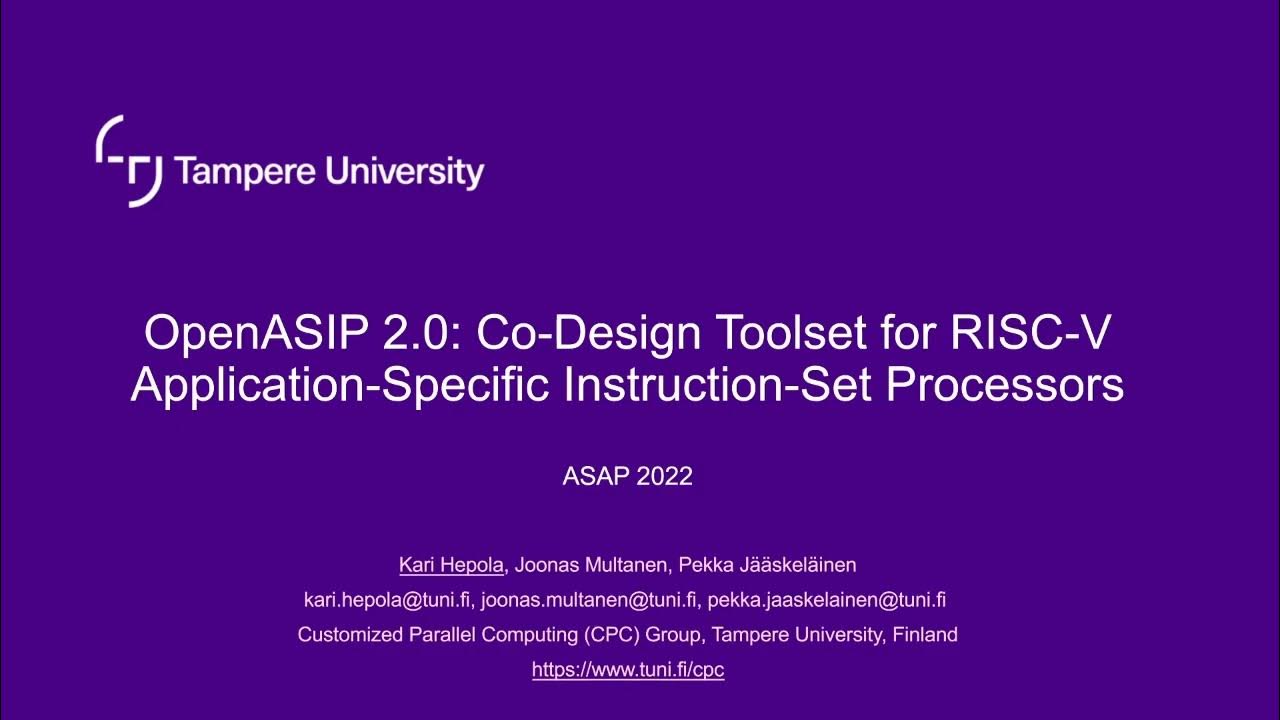 Tampere University

OpenASIP 2.0: Co-Design Toolset for RISC-V Application-Specific Instruction-Set Processors

ASAP 2022

Kari Hepola, Joonas Multanen, Pekka Jääskeläinen

kari.hepola@tuni.fi, joonas.multanen@tuni.fi, pekka.jaaskelainen@tuni.fi

Customized Parallel Computing (CPC) Group, Tampere University, Finland

https://www.tuni.fi/cpc